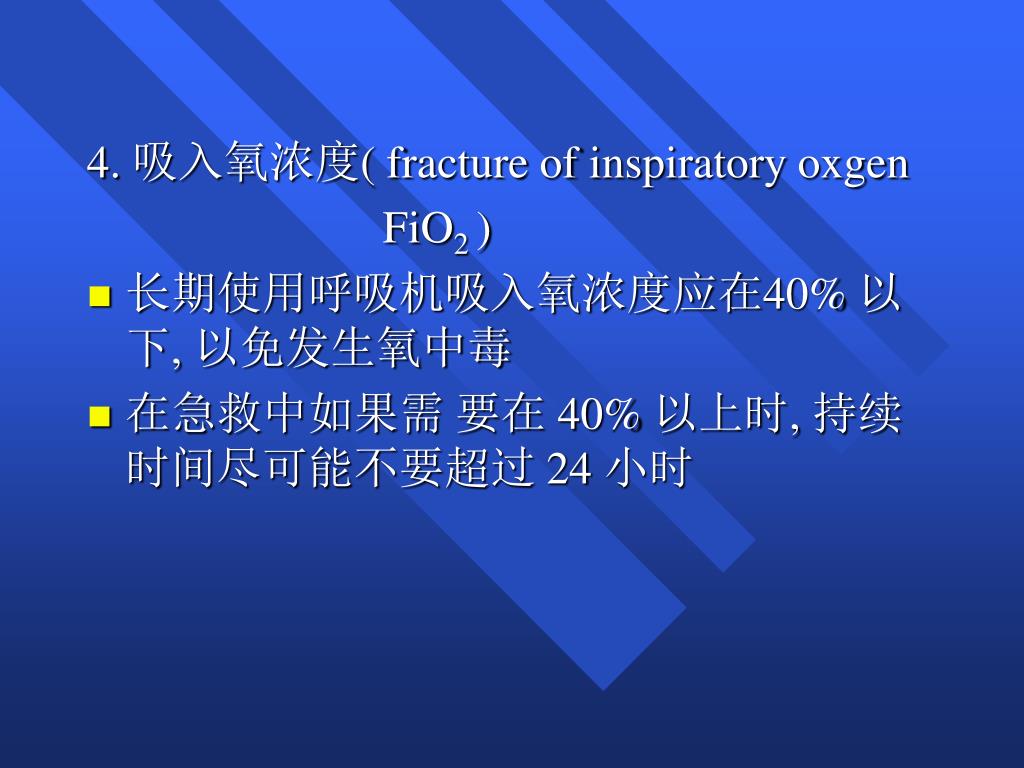 4. 吸入氧浓度( fracture of inspiratory oxgen $FiO_2$ )

长期使用呼吸机吸入氧浓度应在40% 以下, 以免发生氧中毒

在急救中如果需 要在 40% 以上时, 持续时间尽可能不要超过 24 小时